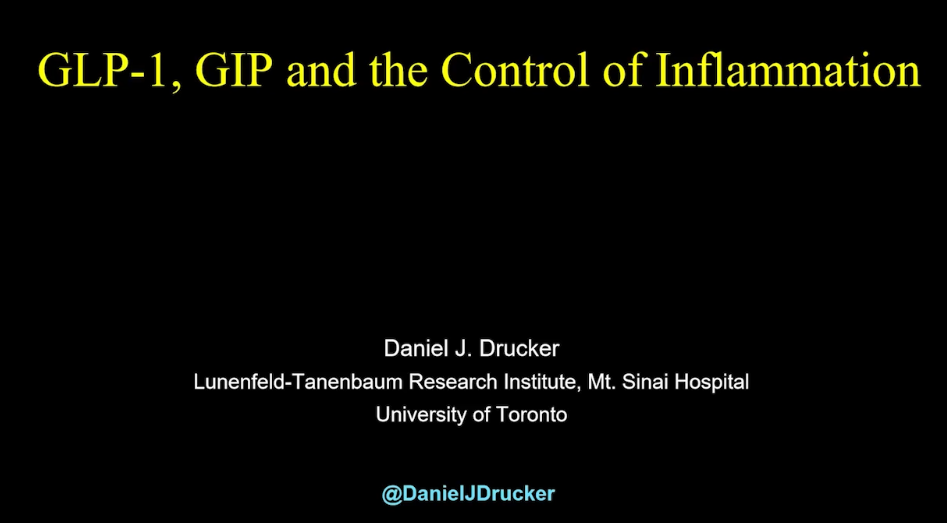 GLP-1, GIP and the Control of Inflammation

Daniel J. Drucker
Lunenfeld-Tanenbaum Research Institute, Mt. Sinai Hospital
University of Toronto

@DanielJDrucker